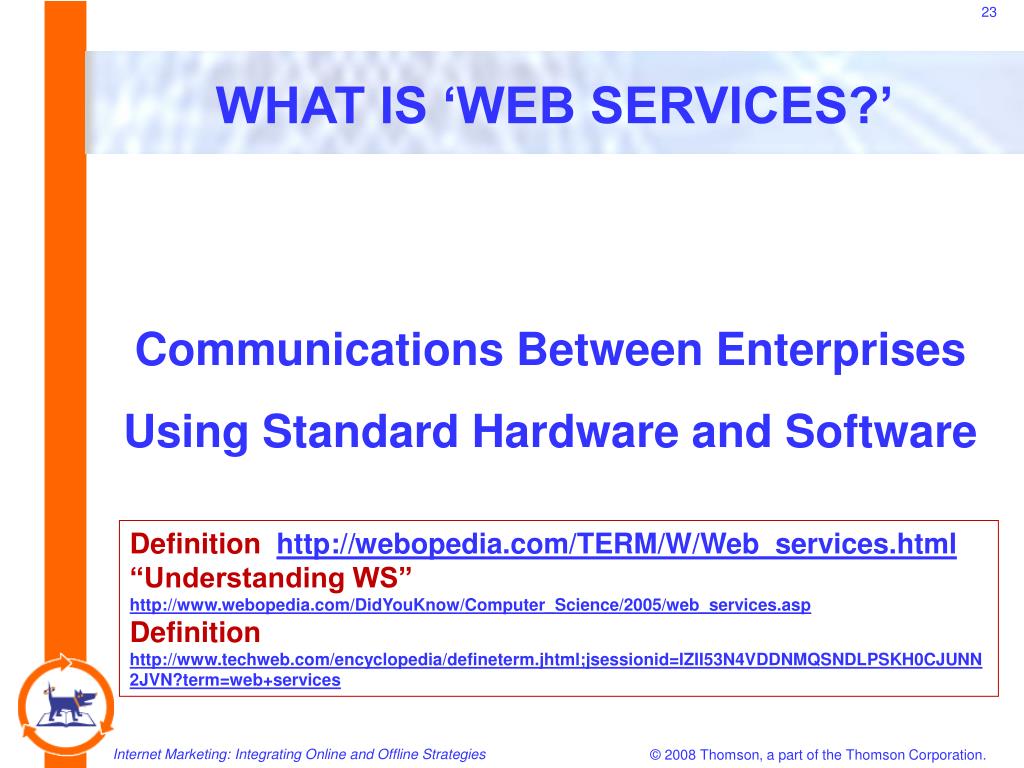 23

WHAT IS ‘WEB SERVICES?’

Communications Between Enterprises

Using Standard Hardware and Software

Definition http://webopedia.com/TERM/W/Web_services.html
“Understanding WS”
http://www.webopedia.com/DidYouKnow/Computer_Science/2005/web_services.asp
Definition
http://www.techweb.com/encyclopedia/defineterm.jhtml;jsessionid=IZII53N4VDDNMQSNDLPSKH0CJUNN2JVN?term=web+services

Internet Marketing: Integrating Online and Offline Strategies

© 2008 Thomson, a part of the Thomson Corporation.